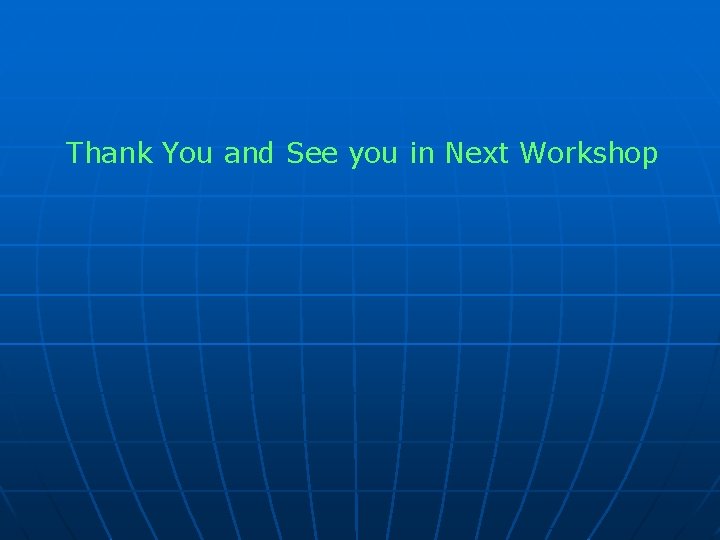 Thank You and See you in Next Workshop